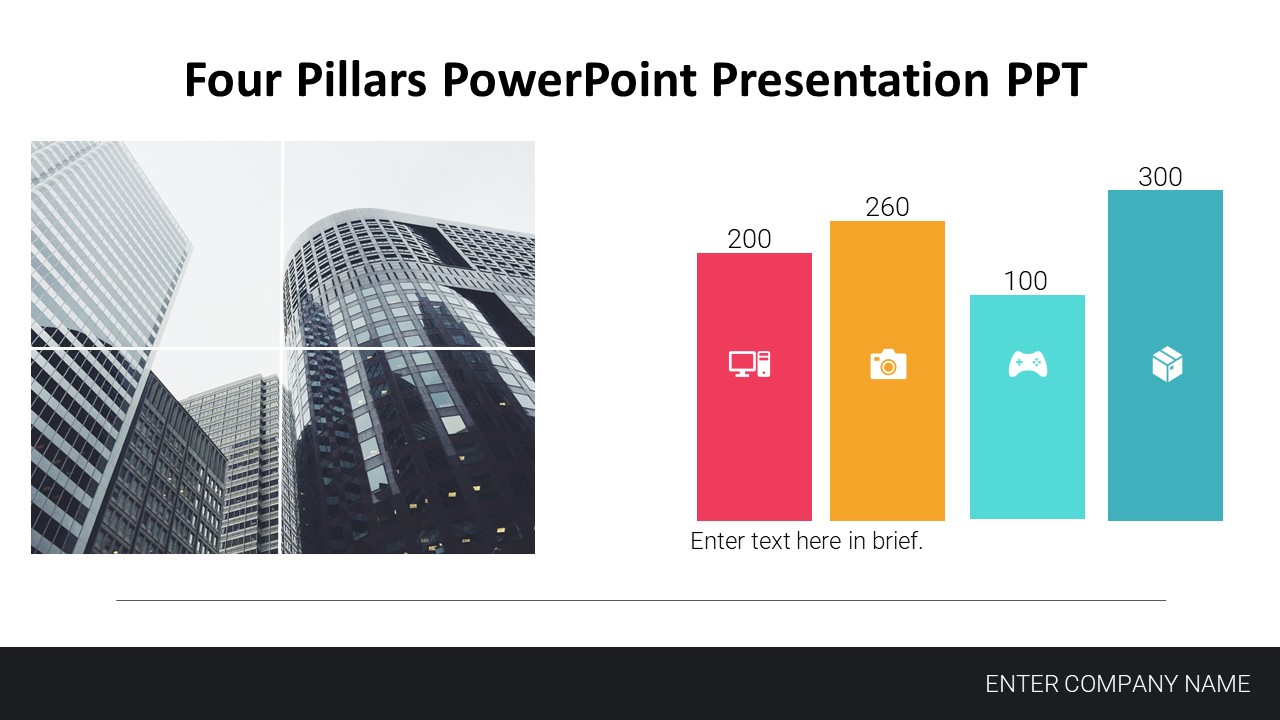 Four Pillars PowerPoint Presentation PPT

200

260

100

300

Enter text here in brief.

ENTER COMPANY NAME